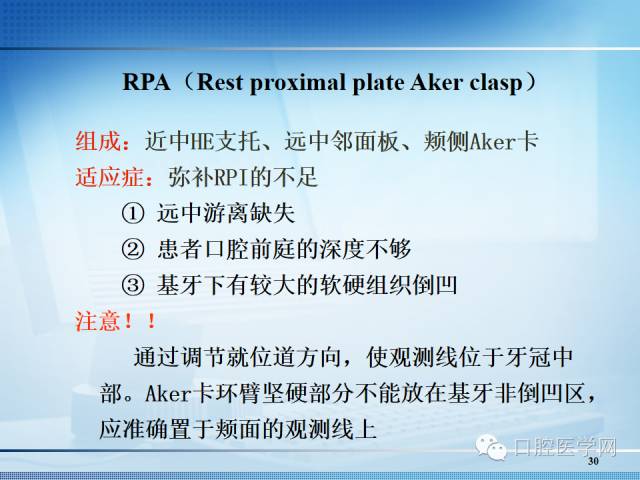 RPA（Rest proximal plate Aker clasp）

组成：近中HE支托、远中邻面板、颊侧Aker卡

适应症：弥补RPI的不足

① 远中游离缺失

② 患者口腔前庭的深度不够

③ 基牙下有较大的软硬组织倒凹

注意！！

通过调节就位道方向，使观测线位于牙冠中部。Aker卡环臂坚硬部分不能放在基牙非倒凹区，应准确置于颊面的观测线上

口腔医学网

30